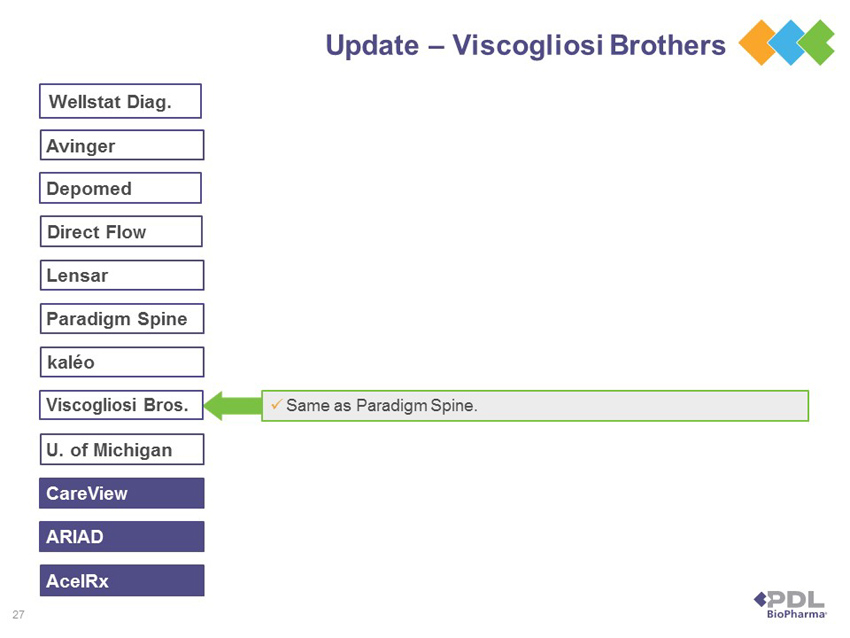 Update – Viscogliosi Brothers

Wellstat Diag.

Avinger

Depomed

Direct Flow

Lensar

Paradigm Spine

kaléo

Viscogliosi Bros.

✓ Same as Paradigm Spine.

U. of Michigan

CareView

ARIAD

AcelRx

27

PDL BioPharma